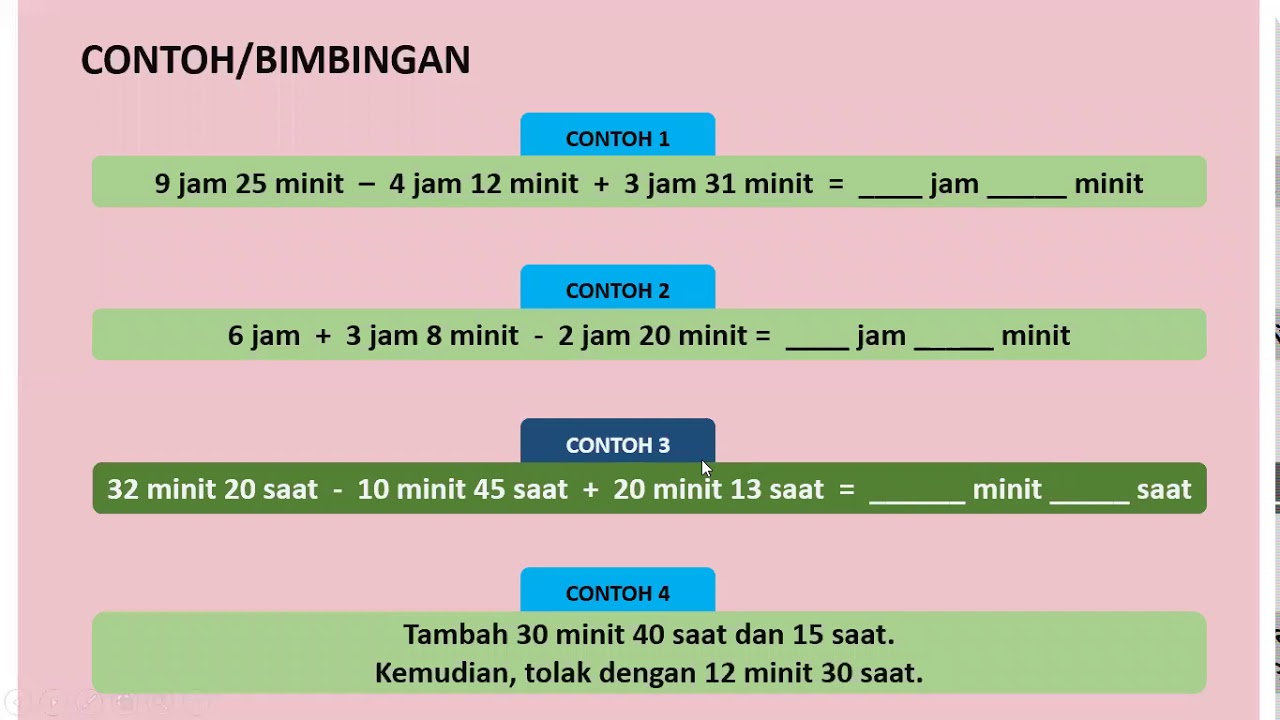 CONTOH/BIMBINGAN

CONTOH 1

9 jam 25 minit – 4 jam 12 minit + 3 jam 31 minit = ____ jam _____ minit

CONTOH 2

6 jam + 3 jam 8 minit - 2 jam 20 minit = ____ jam _____ minit

CONTOH 3

32 minit 20 saat - 10 minit 45 saat + 20 minit 13 saat = ______ minit _____ saat

CONTOH 4

Tambah 30 minit 40 saat dan 15 saat.
Kemudian, tolak dengan 12 minit 30 saat.